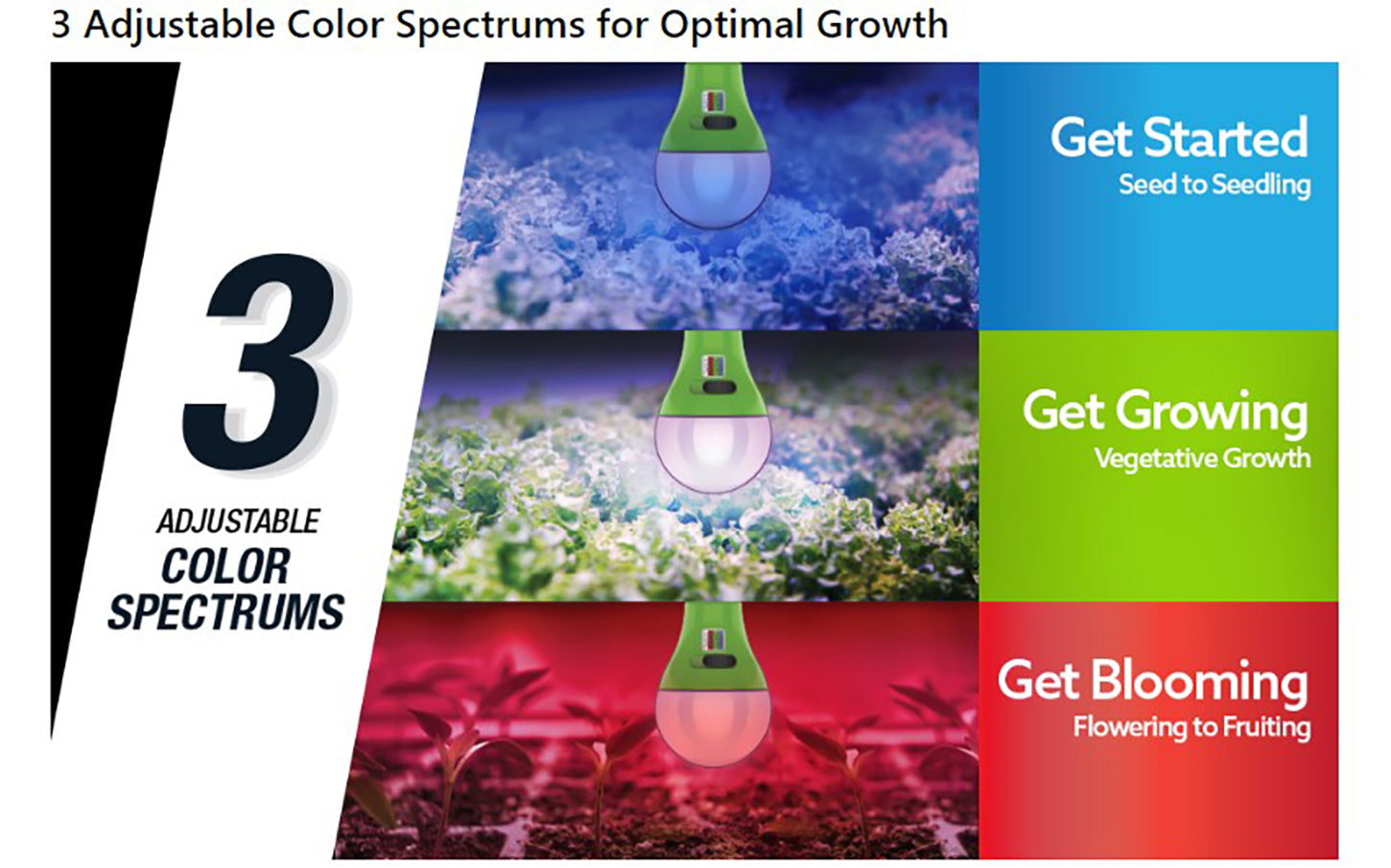 3 Adjustable Color Spectrums for Optimal Growth

3

ADJUSTABLE
COLOR
SPECTRUMS

Get Started
Seed to Seedling

Get Growing
Vegetative Growth

Get Blooming
Flowering to Fruiting